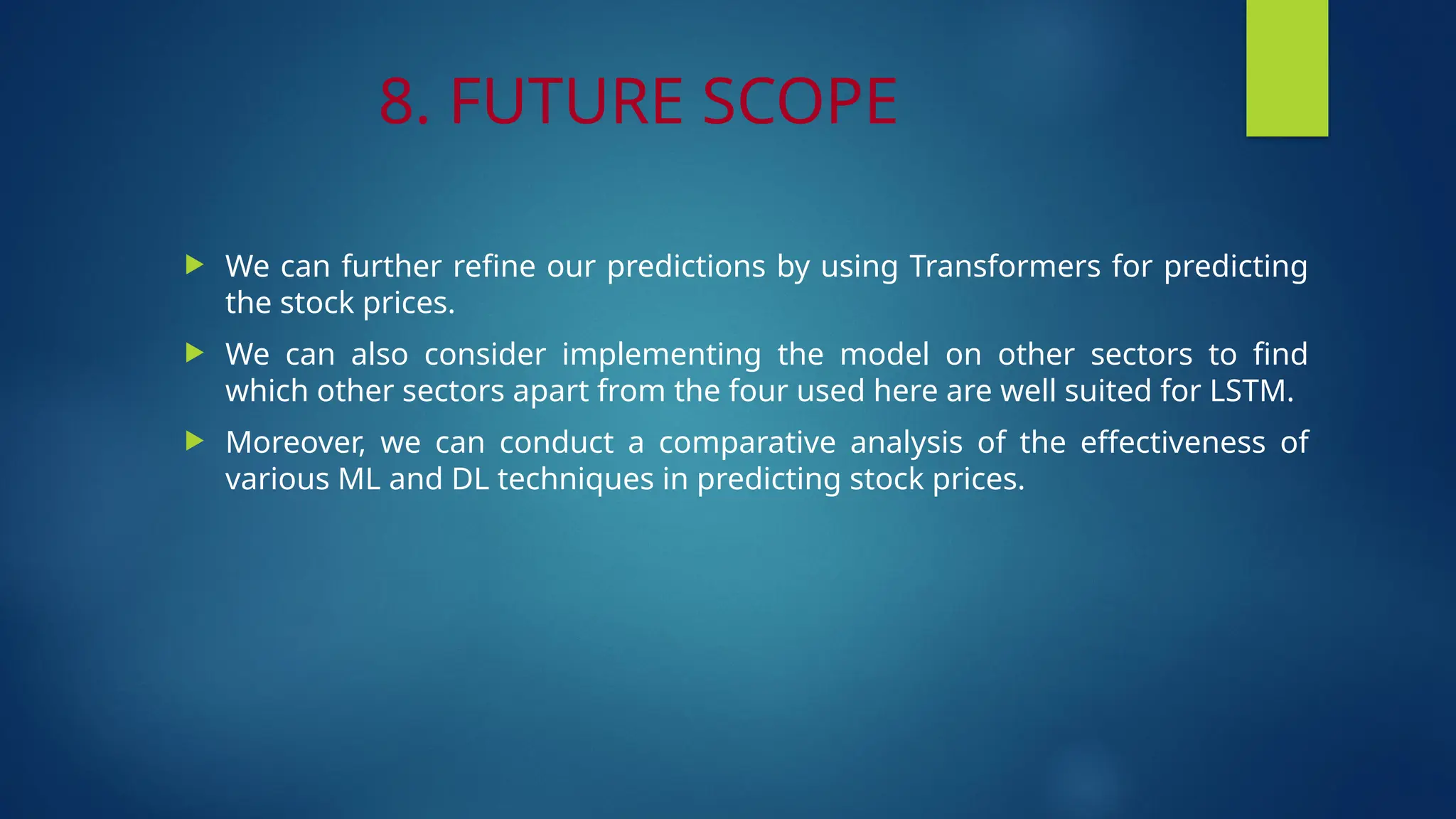 8. FUTURE SCOPE

We can further refine our predictions by using Transformers for predicting the stock prices.

We can also consider implementing the model on other sectors to find which other sectors apart from the four used here are well suited for LSTM.

Moreover, we can conduct a comparative analysis of the effectiveness of various ML and DL techniques in predicting stock prices.